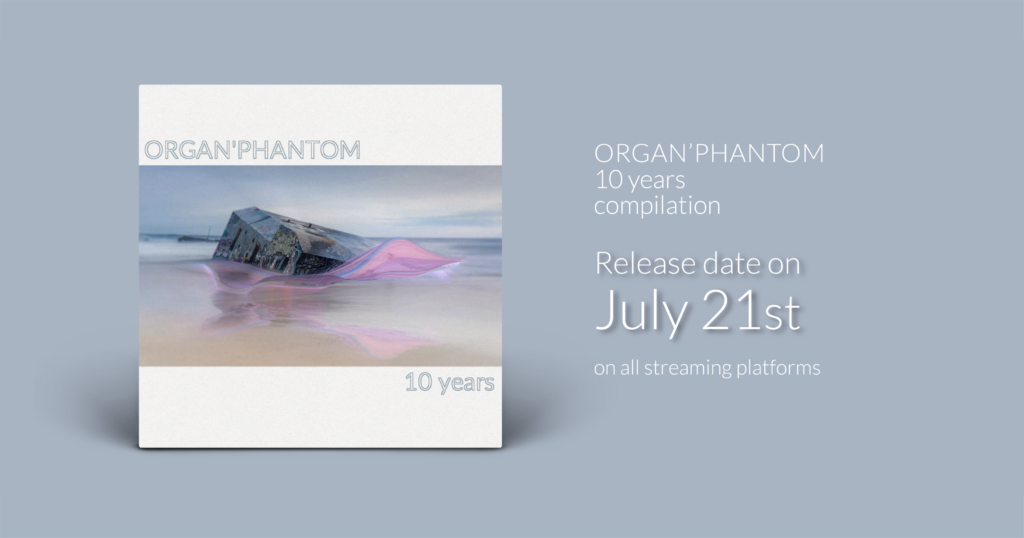 ORGAN'PHANTOM

10 years

ORGAN'PHANTOM
10 years
compilation

Release date on
July 21st

on all streaming platforms